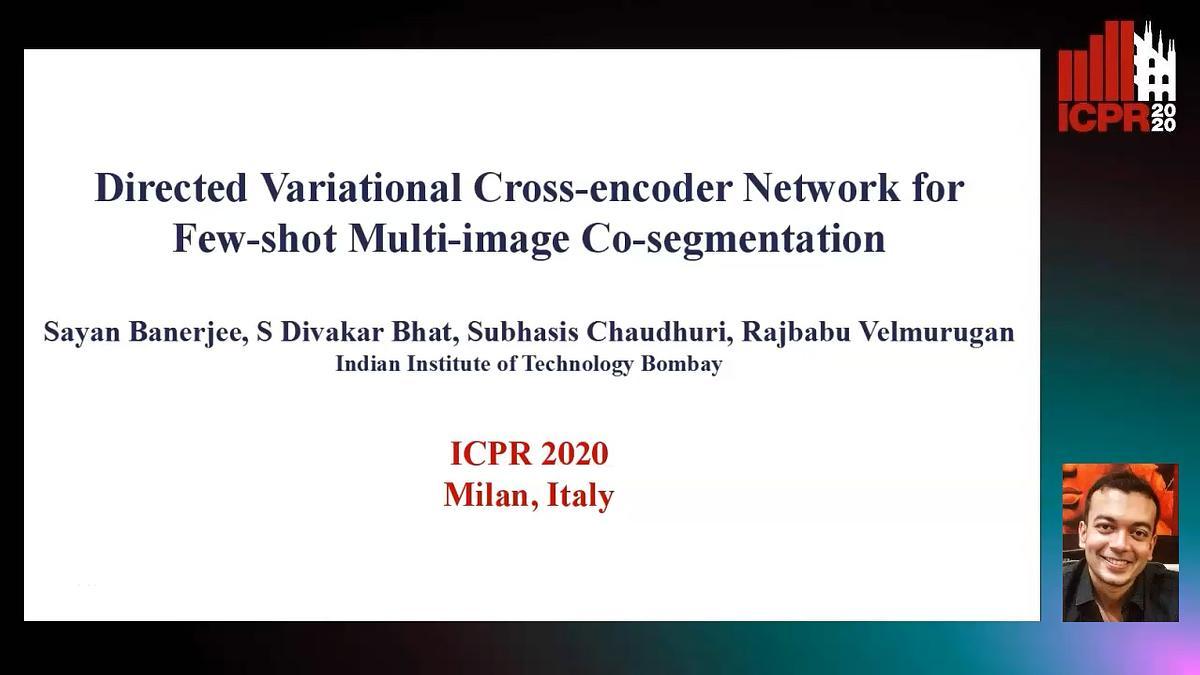 ICPR 2020

Directed Variational Cross-encoder Network for Few-shot Multi-image Co-segmentation

Sayan Banerjee, S Divakar Bhat, Subhasis Chaudhuri, Rajbabu Velmurugan
Indian Institute of Technology Bombay

ICPR 2020
Milan, Italy